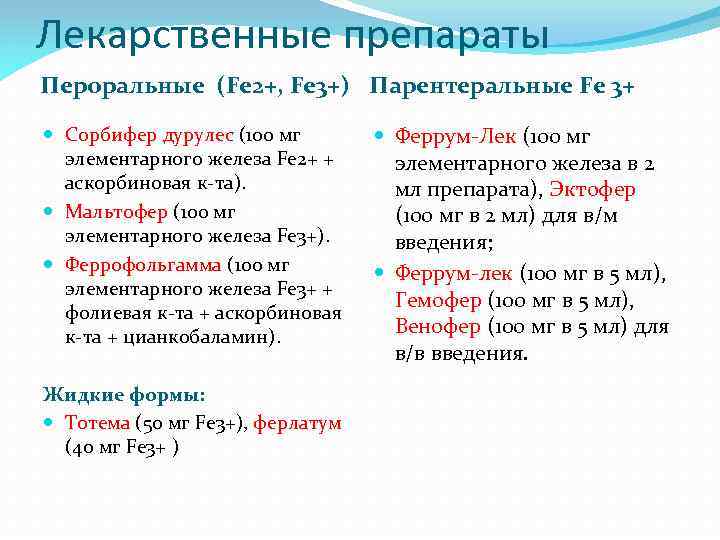 Лекарственные препараты

Пероральные (Fe2+, Fe3+)

Сорбифер дурулес (100 мг элементарного железа Fe2+ + аскорбиновая к-та).

Мальтофер (100 мг элементарного железа Fe3+).

Феррофольгамма (100 мг элементарного железа Fe3+ + фолиевая к-та + аскорбиновая к-та + цианкобаламин).

Жидкие формы:

Тотема (50 мг Fe3+), ферлатум (40 мг Fe3+ )

Парентеральные Fe 3+

Феррум-Лек (100 мг элементарного железа в 2 мл препарата), Эктофер (100 мг в 2 мл) для в/м введения;

Феррум-лек (100 мг в 5 мл), Гемофер (100 мг в 5 мл), Венофер (100 мг в 5 мл) для в/в введения.